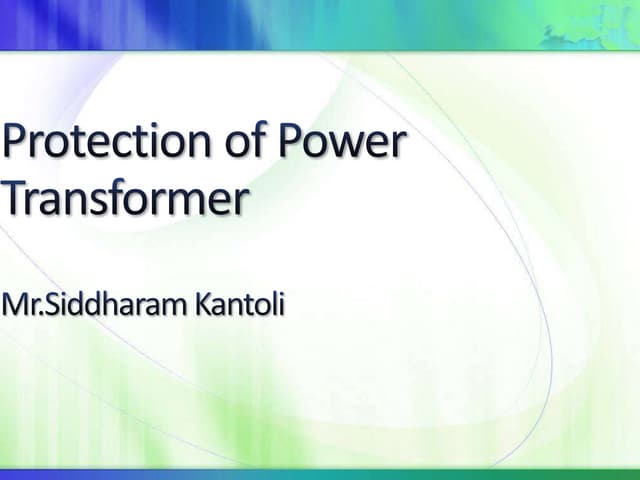 Protection of Power Transformer

Mr.Siddharam Kantoli